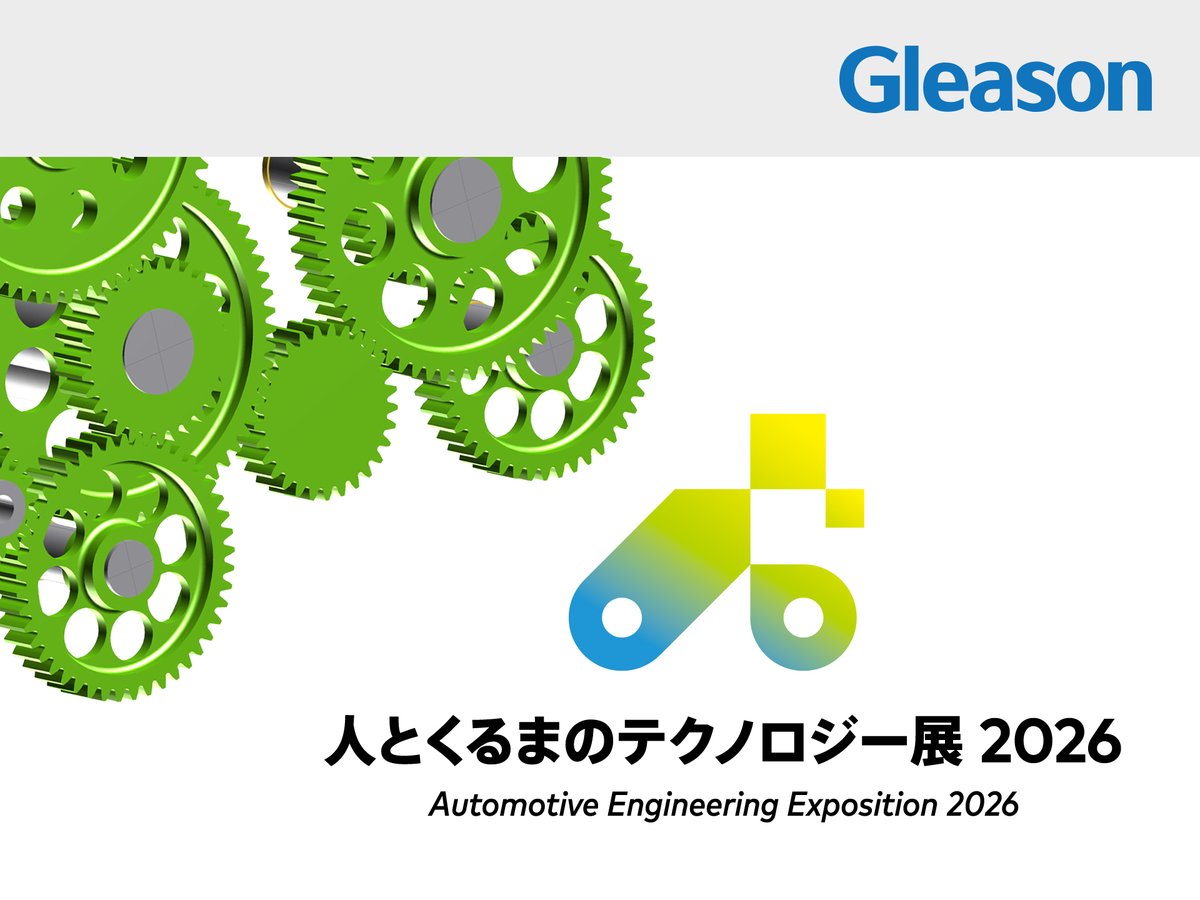 Gleason

人とくるまのテクノロジー展 2026

Automotive Engineering Exposition 2026